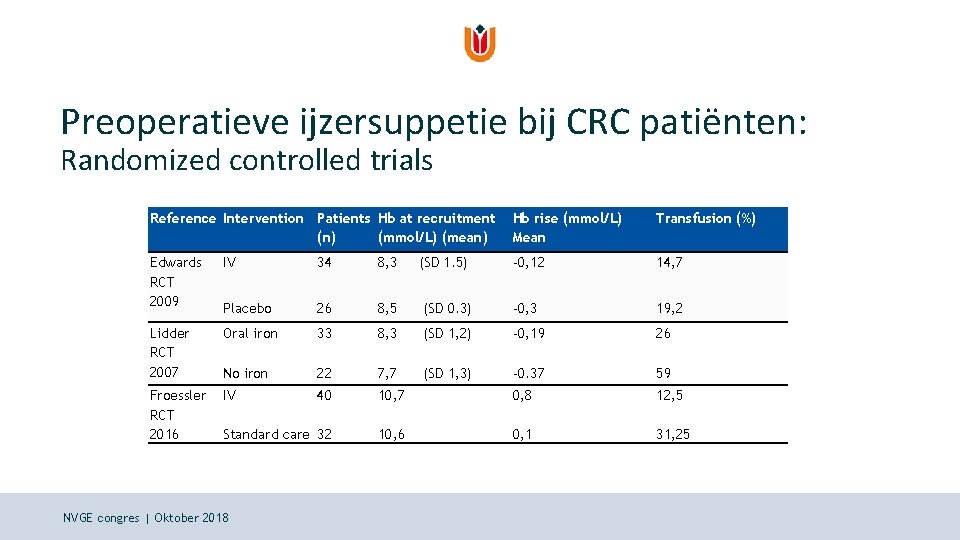 Preoperatieve ijzersuppetie bij CRC patiënten:
Randomized controlled trials

| Reference | Intervention | Patients (n) | Hb at recruitment (mmol/L) (mean) | Hb rise (mmol/L) Mean | Transfusion (%) |
|---|---|---|---|---|---|
| Edwards RCT 2009 | IV | 34 | 8,3 (SD 1.5) | -0,12 | 14,7 |
| | Placebo | 26 | 8,5 (SD 0.3) | -0,3 | 19,2 |
| Lidder RCT 2007 | Oral iron | 33 | 8,3 (SD 1,2) | -0,19 | 26 |
| | No iron | 22 | 7,7 (SD 1,3) | -0.37 | 59 |
| Froessler RCT 2016 | IV | 40 | 10,7 | 0,8 | 12,5 |
| | Standard care | 32 | 10,6 | 0,1 | 31,25 |

NVGE congres | Oktober 2018